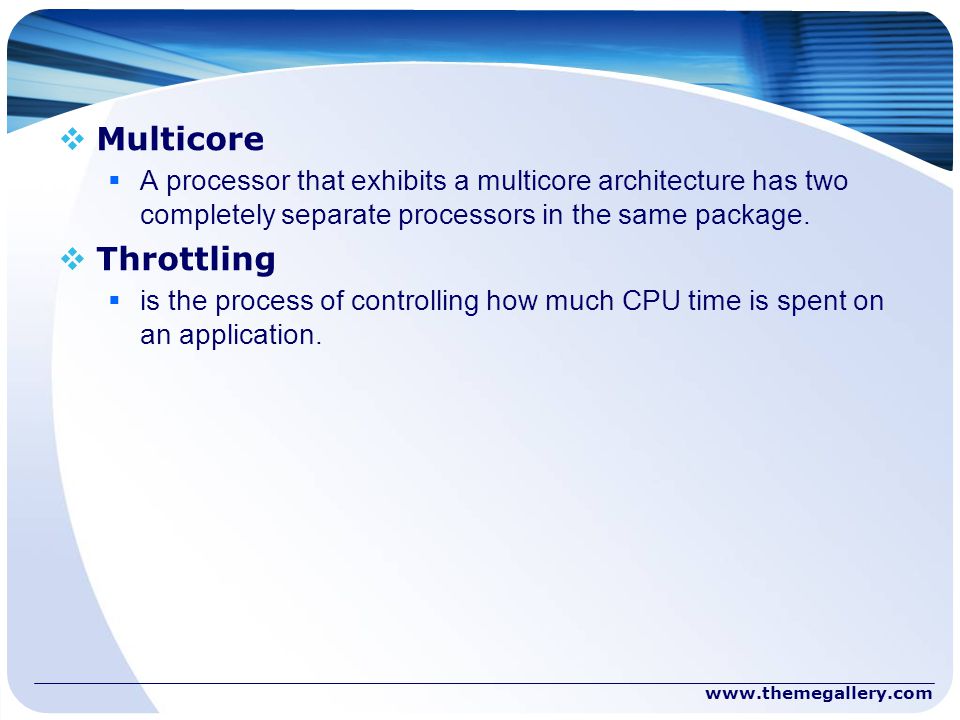 Multicore

A processor that exhibits a multicore architecture has two completely separate processors in the same package.

Throttling

is the process of controlling how much CPU time is spent on an application.

www.themegallery.com